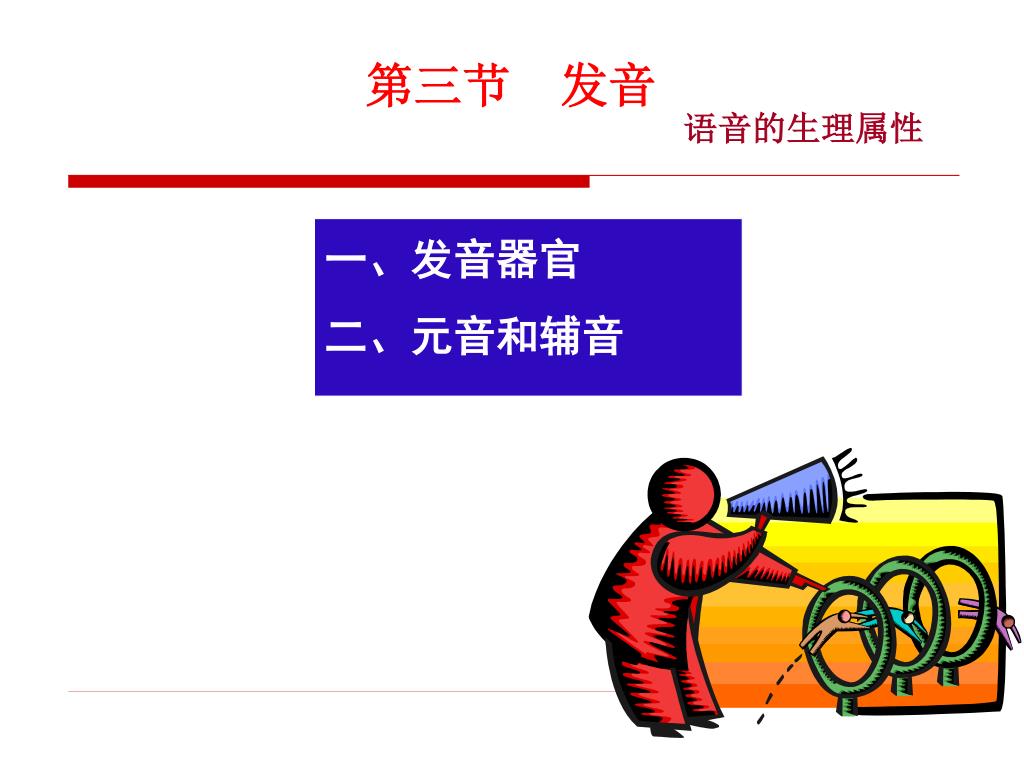 第三节　发音

语音的生理属性

一、发音器官
二、元音和辅音